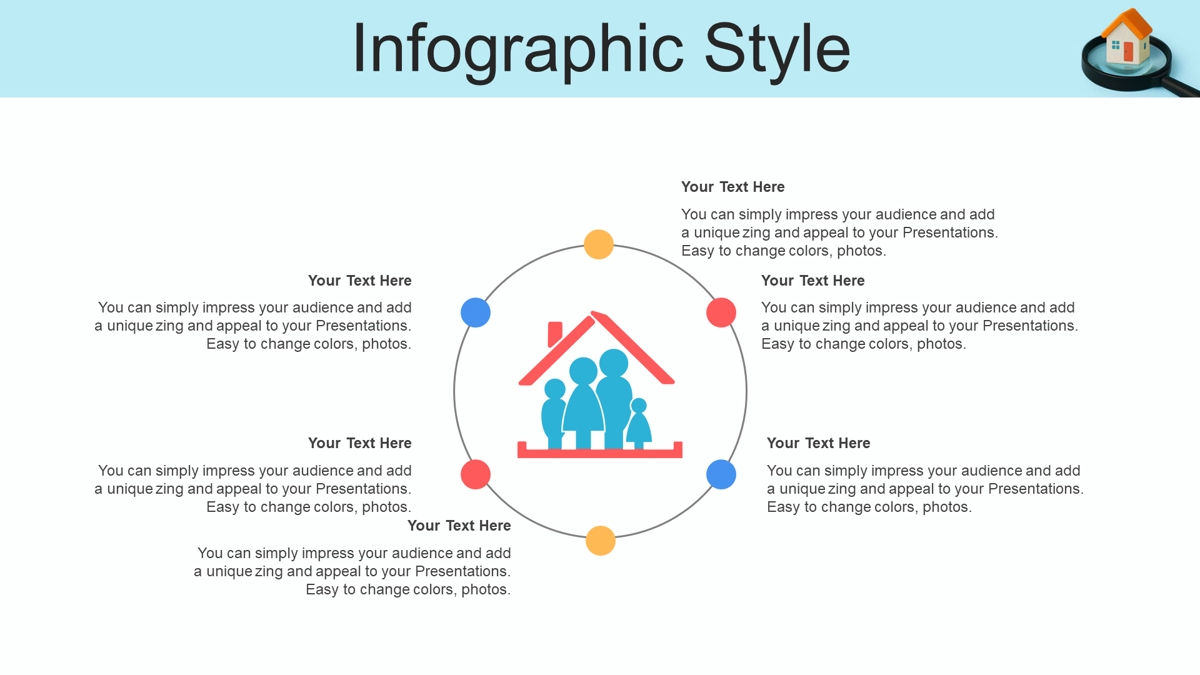 Infographic Style

Your Text Here

You can simply impress your audience and add a unique zing and appeal to your Presentations. Easy to change colors, photos.

Your Text Here

You can simply impress your audience and add a unique zing and appeal to your Presentations. Easy to change colors, photos.

Your Text Here

You can simply impress your audience and add a unique zing and appeal to your Presentations. Easy to change colors, photos.

Your Text Here

You can simply impress your audience and add a unique zing and appeal to your Presentations. Easy to change colors, photos.

Your Text Here

You can simply impress your audience and add a unique zing and appeal to your Presentations. Easy to change colors, photos.

Your Text Here

You can simply impress your audience and add a unique zing and appeal to your Presentations. Easy to change colors, photos.